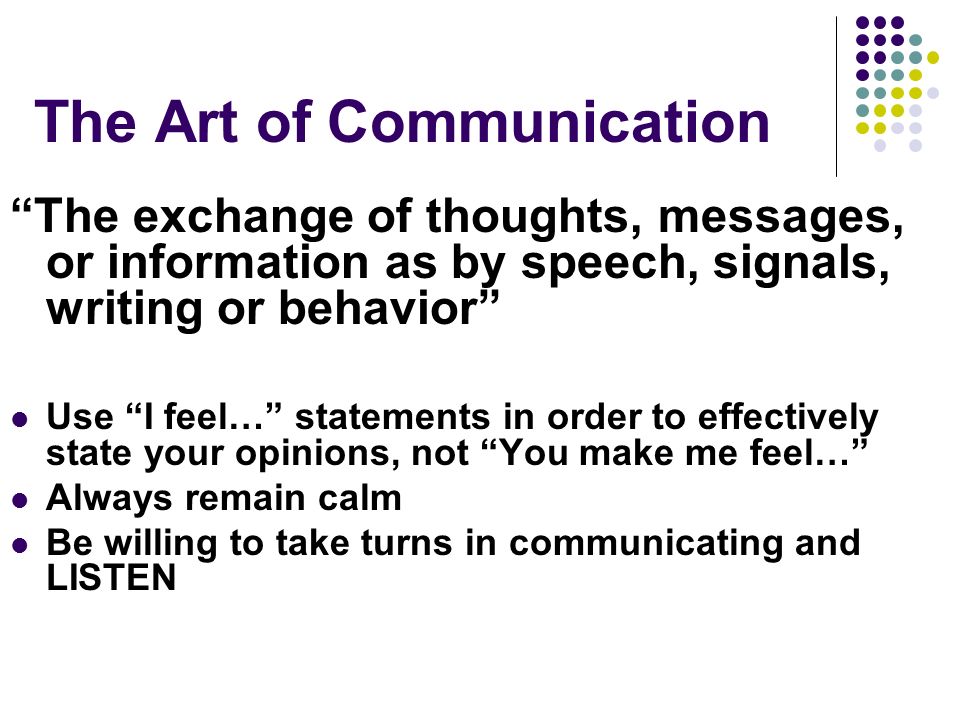 The Art of Communication

“The exchange of thoughts, messages, or information as by speech, signals, writing or behavior”

- Use “I feel…” statements in order to effectively state your opinions, not “You make me feel…”
- Always remain calm
- Be willing to take turns in communicating and LISTEN